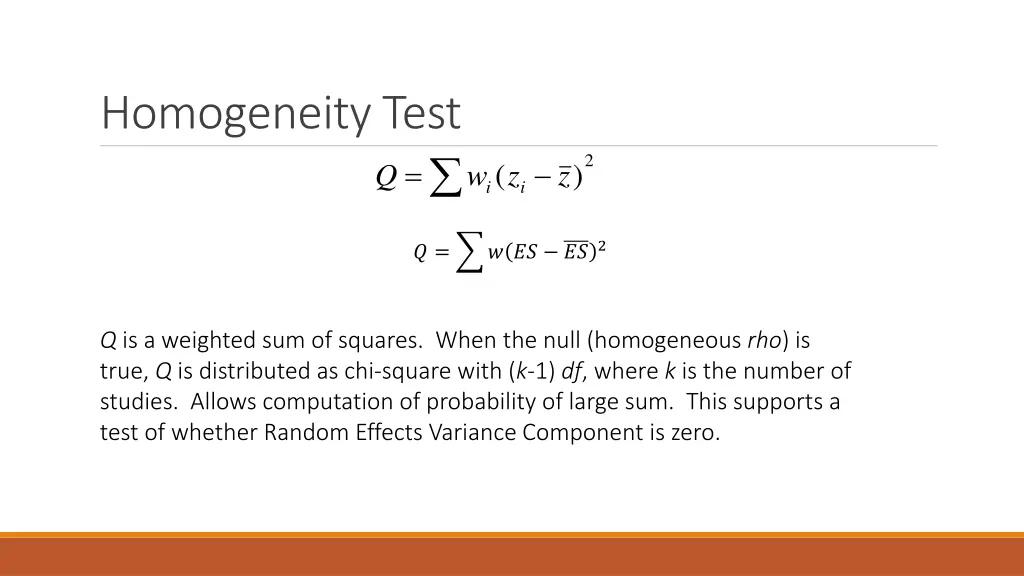 Homogeneity Test

$Q = \sum w_i (z_i - \bar{z})^2$

$Q = \sum w(ES - \overline{ES})^2$

Q is a weighted sum of squares. When the null (homogeneous rho) is true, Q is distributed as chi-square with (k-1) df, where k is the number of studies. Allows computation of probability of large sum. This supports a test of whether Random Effects Variance Component is zero.